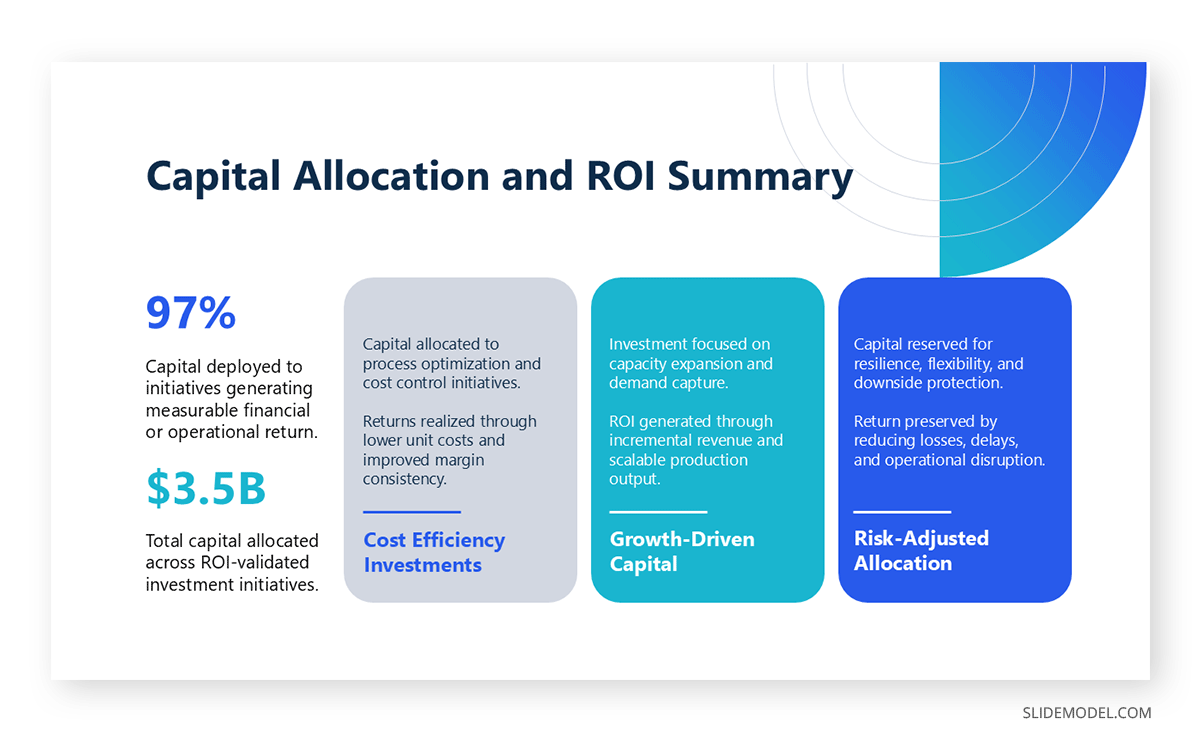 Capital Allocation and ROI Summary

97%

Capital deployed to initiatives generating measurable financial or operational return.

$3.5B

Total capital allocated across ROI-validated investment initiatives.

Capital allocated to process optimization and cost control initiatives.

Returns realized through lower unit costs and improved margin consistency.

Cost Efficiency Investments

Investment focused on capacity expansion and demand capture.

ROI generated through incremental revenue and scalable production output.

Growth-Driven Capital

Capital reserved for resilience, flexibility, and downside protection.

Return preserved by reducing losses, delays, and operational disruption.

Risk-Adjusted Allocation

SLIDEMODEL.COM